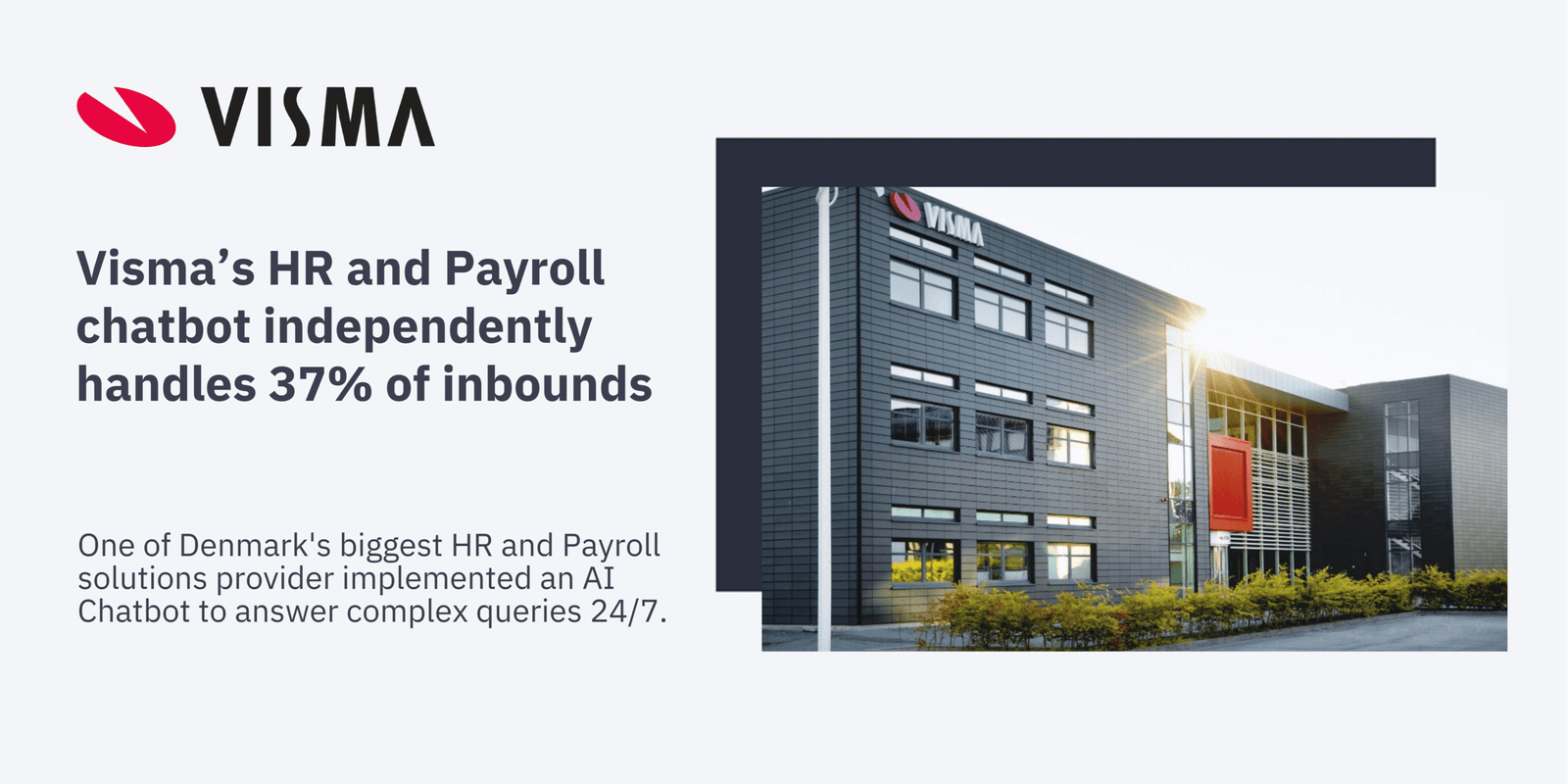 VISMA

Visma’s HR and Payroll chatbot independently handles 37% of inbounds

One of Denmark's biggest HR and Payroll solutions provider implemented an AI Chatbot to answer complex queries 24/7.

VISMA